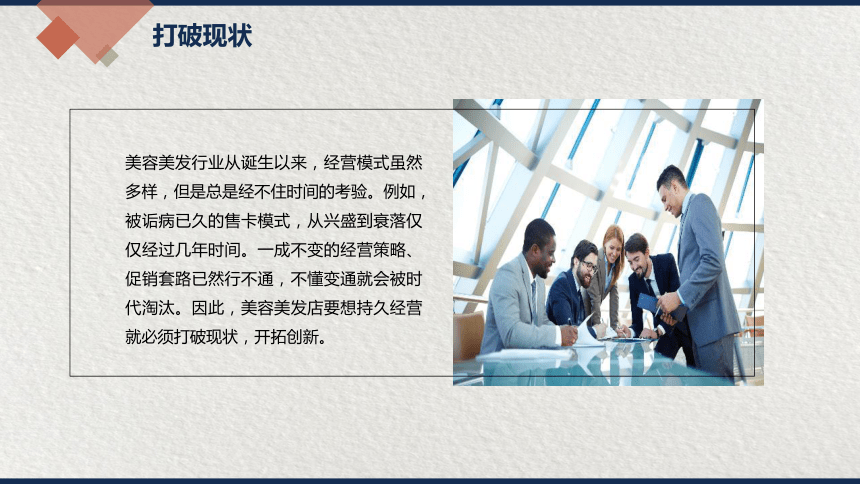 打破现状

美容美发行业从诞生以来，经营模式虽然多样，但是总是经不住时间的考验。例如，被诟病已久的售卡模式，从兴盛到衰落仅仅经过几年时间。一成不变的经营策略、促销套路已然行不通，不懂变通就会被时代淘汰。因此，美容美发店要想持久经营就必须打破现状，开拓创新。